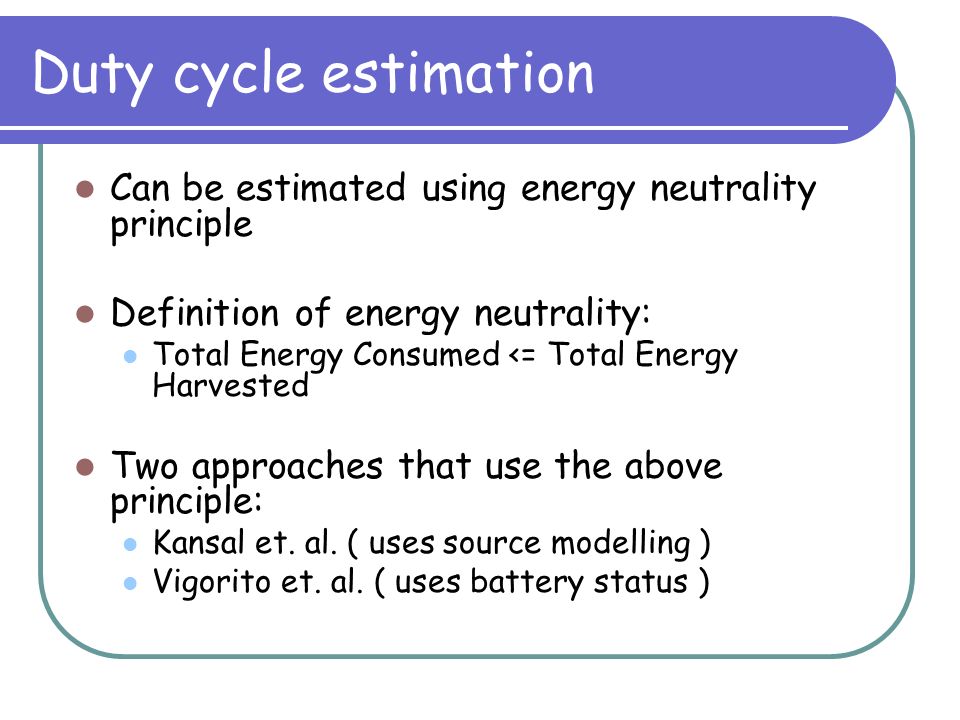 Duty cycle estimation

- Can be estimated using energy neutrality principle

- Definition of energy neutrality:
  - Total Energy Consumed <= Total Energy Harvested

- Two approaches that use the above principle:
  - Kansal et. al. ( uses source modelling )
  - Vigorito et. al. ( uses battery status )